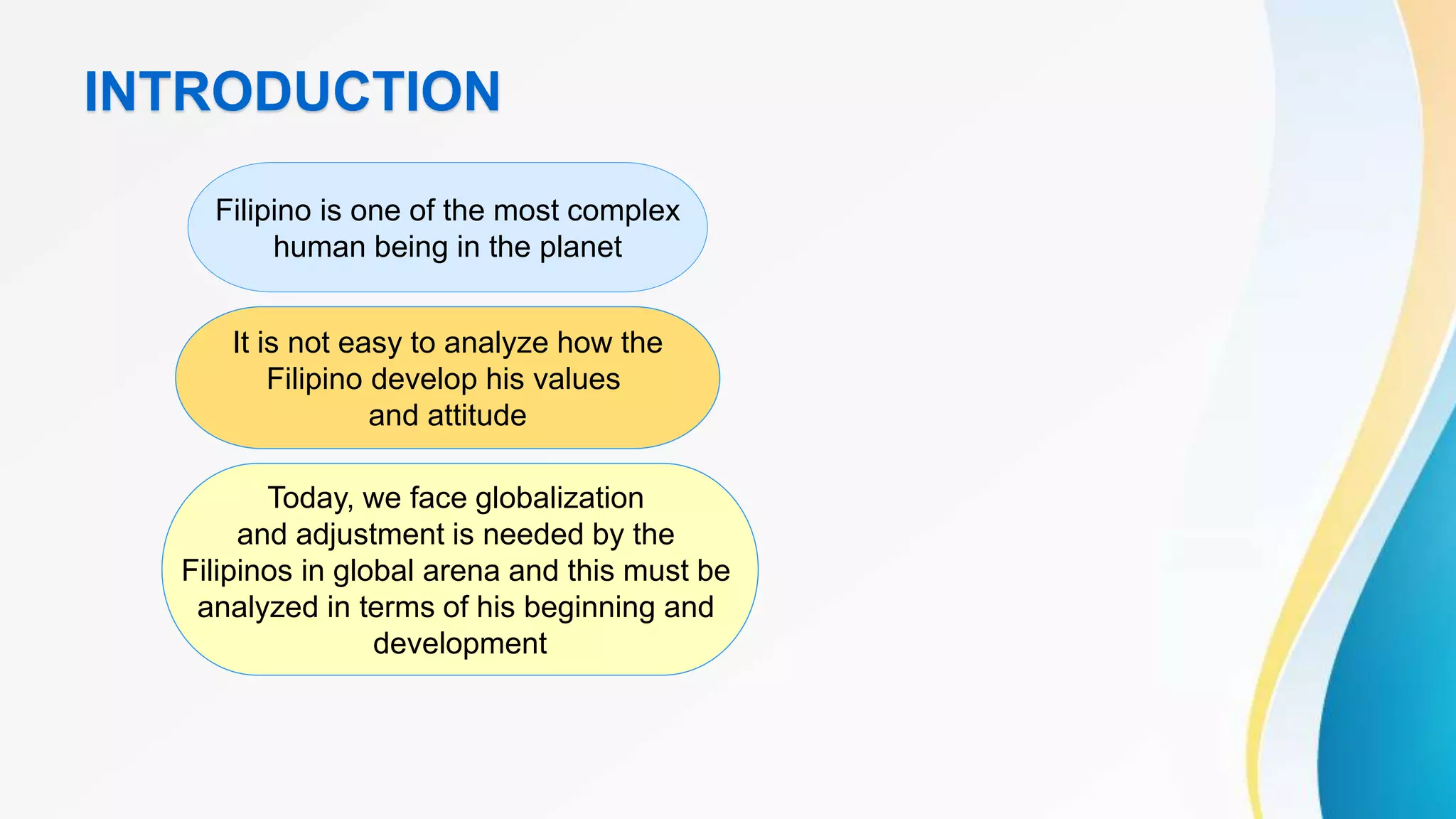 INTRODUCTION

Filipino is one of the most complex human being in the planet

It is not easy to analyze how the Filipino develop his values and attitude

Today, we face globalization and adjustment is needed by the Filipinos in global arena and this must be analyzed in terms of his beginning and development